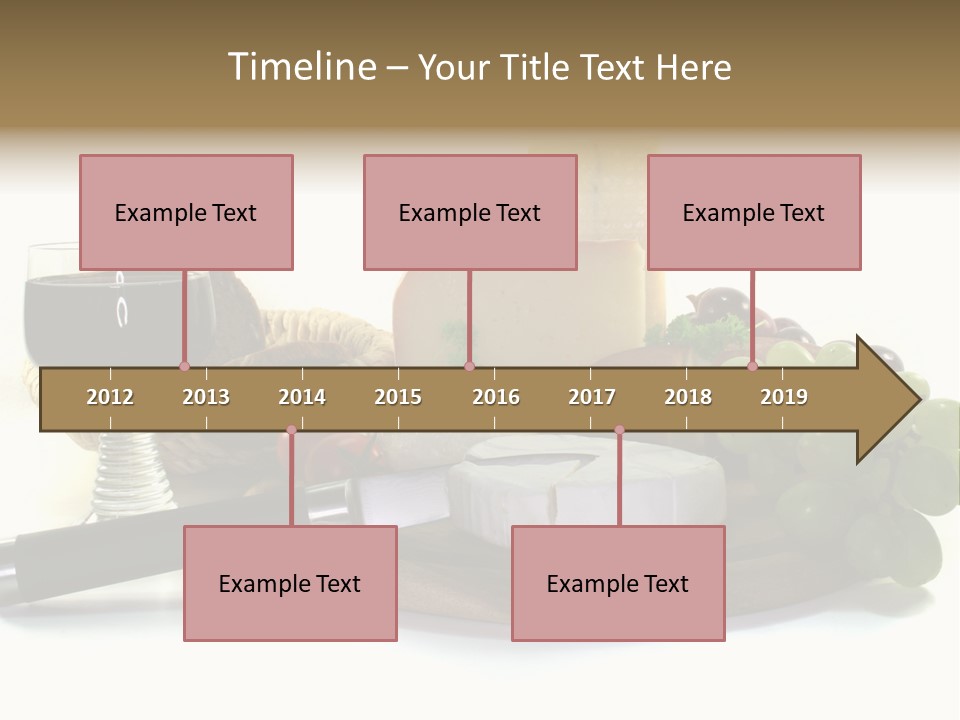 Timeline – Your Title Text Here

Example Text

Example Text

Example Text

2012 2013 2014 2015 2016 2017 2018 2019

Example Text

Example Text